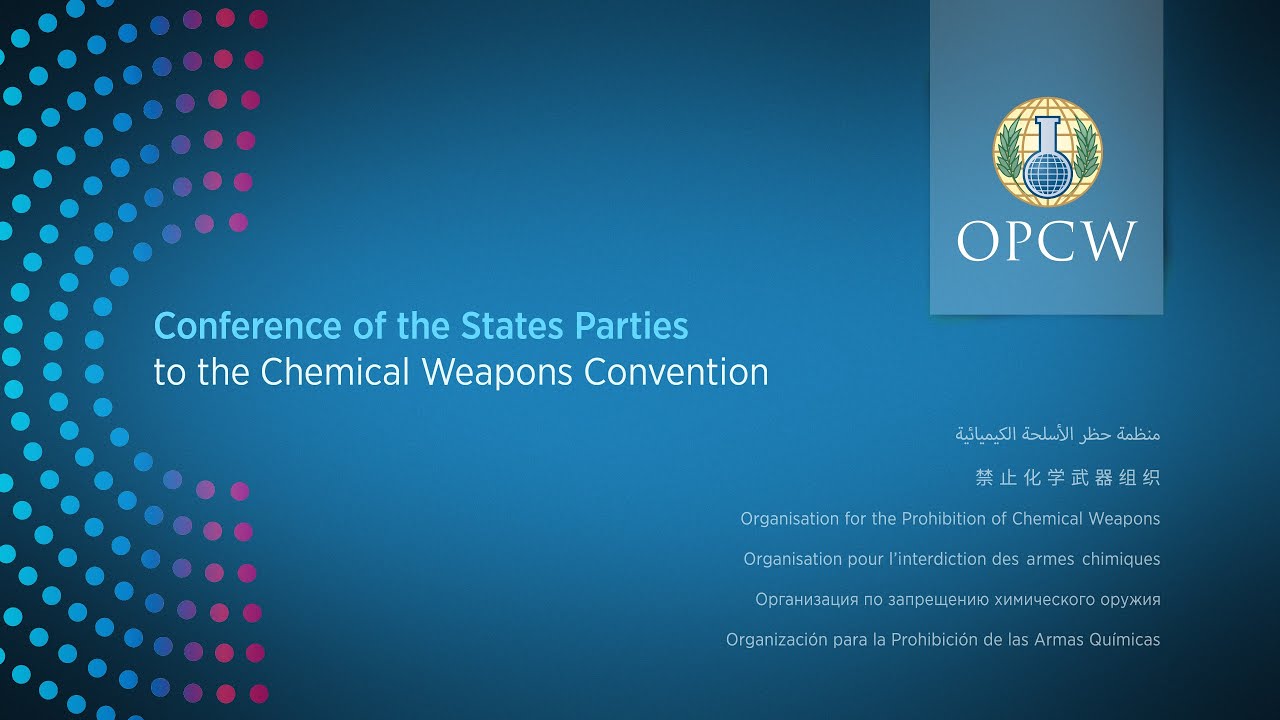 OPCW

Conference of the States Parties
to the Chemical Weapons Convention

منظمة حظر الأسلحة الكيميائية

禁止化学武器组织

Organisation for the Prohibition of Chemical Weapons

Organisation pour l'interdiction des armes chimiques

Организация по запрещению химического оружия

Organización para la Prohibición de las Armas Químicas